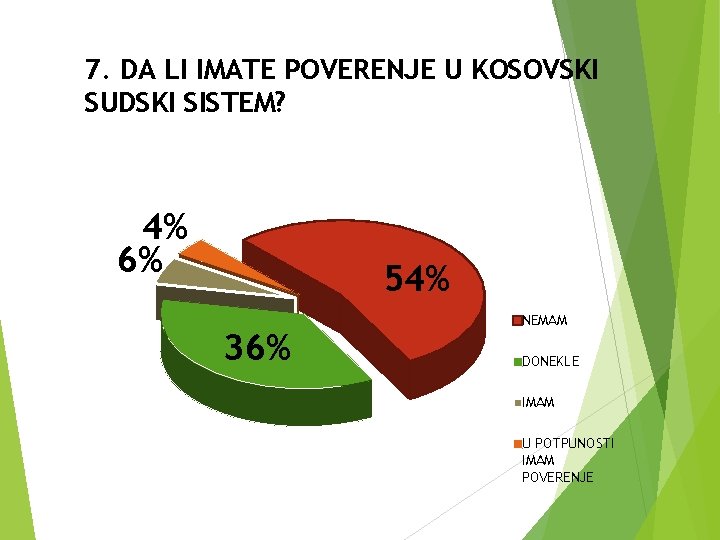 7. DA LI IMATE POVERENJE U KOSOVSKI SUDSKI SISTEM?

4%
6%
54%
36%

NEMAM
DONEKLE
IMAM
U POTPUNOSTI IMAM POVERENJE